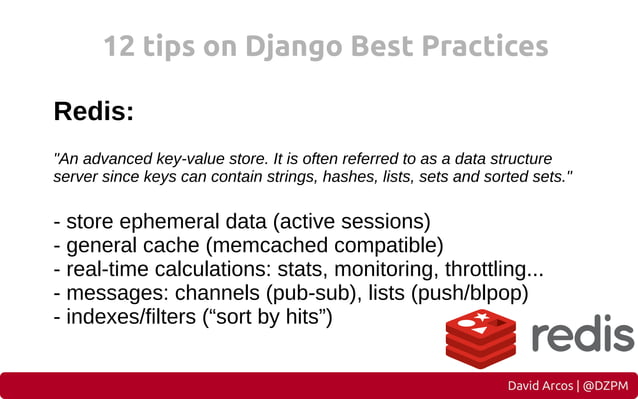 12 tips on Django Best Practices

Redis:

"An advanced key-value store. It is often referred to as a data structure server since keys can contain strings, hashes, lists, sets and sorted sets."

- store ephemeral data (active sessions)
- general cache (memcached compatible)
- real-time calculations: stats, monitoring, throttling...
- messages: channels (pub-sub), lists (push/blpop)
- indexes/filters (“sort by hits”)

redis

David Arcos | @DZPM